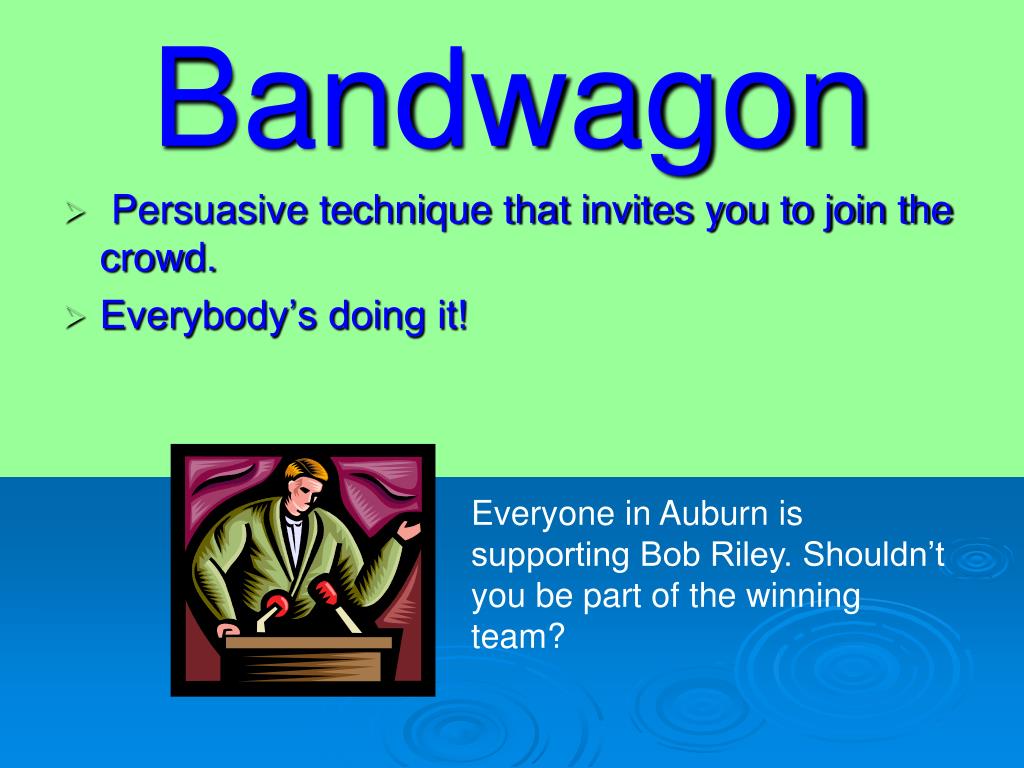 Bandwagon

➢ Persuasive technique that invites you to join the crowd.

➢ Everybody’s doing it!

Everyone in Auburn is supporting Bob Riley. Shouldn’t you be part of the winning team?